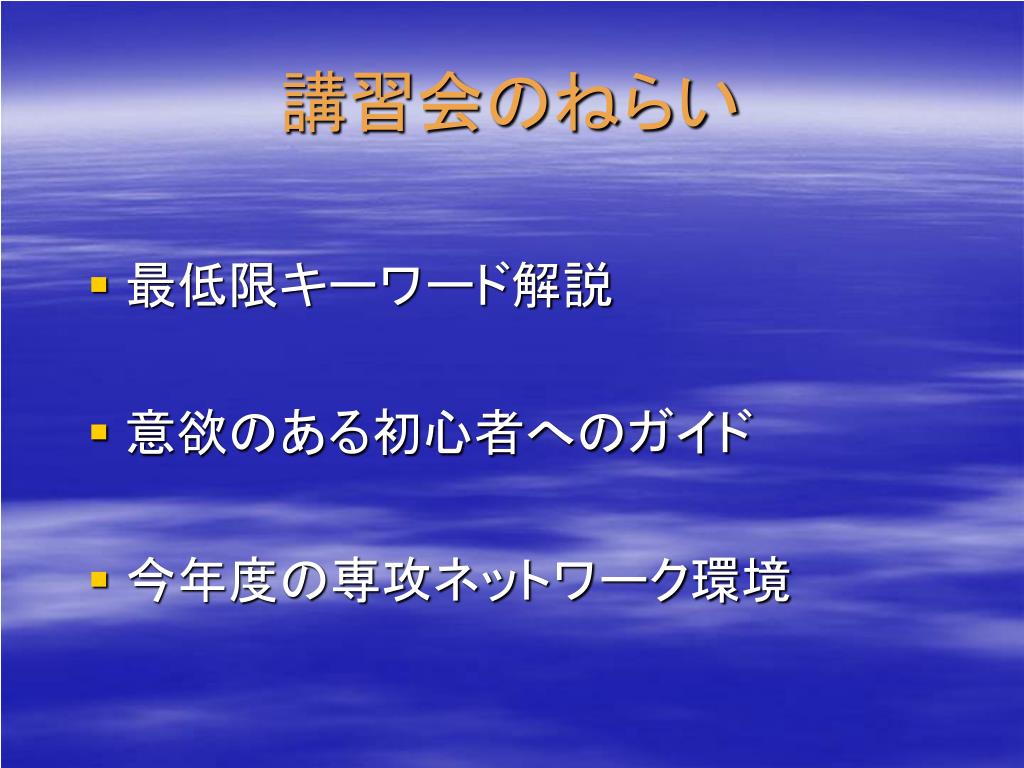 講習会のねらい

- 最低限キーワード解説

- 意欲のある初心者へのガイド

- 今年度の専攻ネットワーク環境